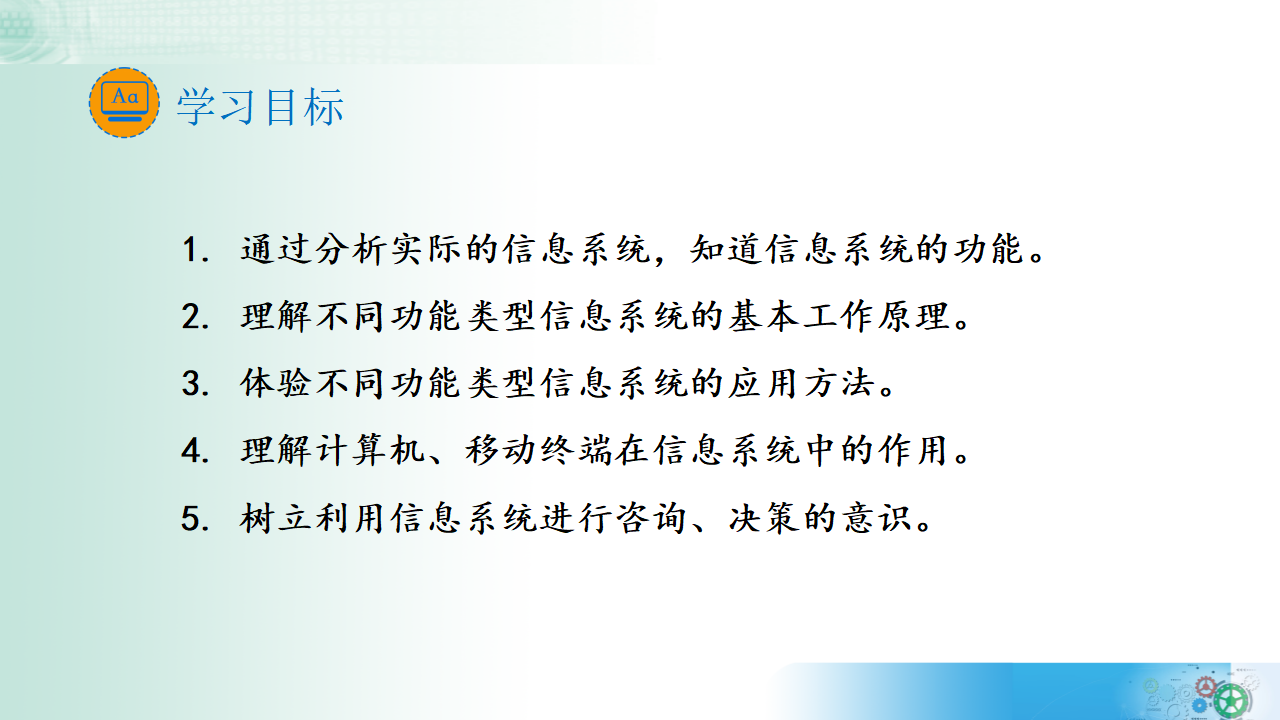 Aa

学习目标

1. 通过分析实际的信息系统，知道信息系统的功能。

2. 理解不同功能类型信息系统的基本工作原理。

3. 体验不同功能类型信息系统的应用方法。

4. 理解计算机、移动终端在信息系统中的作用。

5. 树立利用信息系统进行咨询、决策的意识。